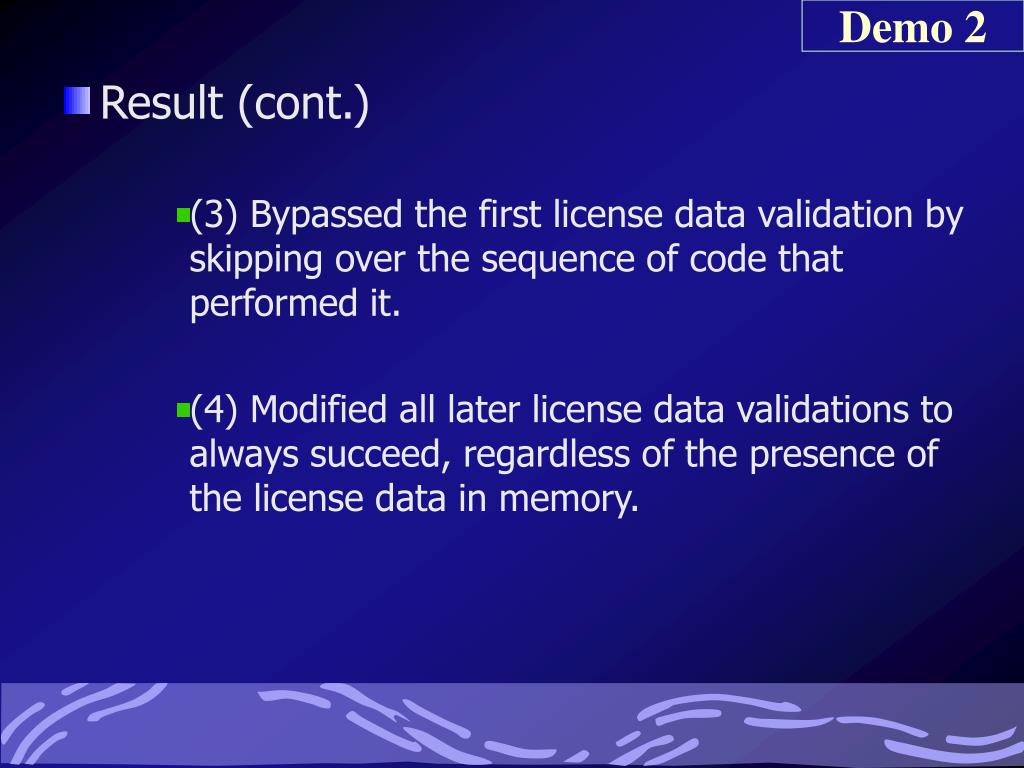 Demo 2

Result (cont.)

(3) Bypassed the first license data validation by skipping over the sequence of code that performed it.

(4) Modified all later license data validations to always succeed, regardless of the presence of the license data in memory.